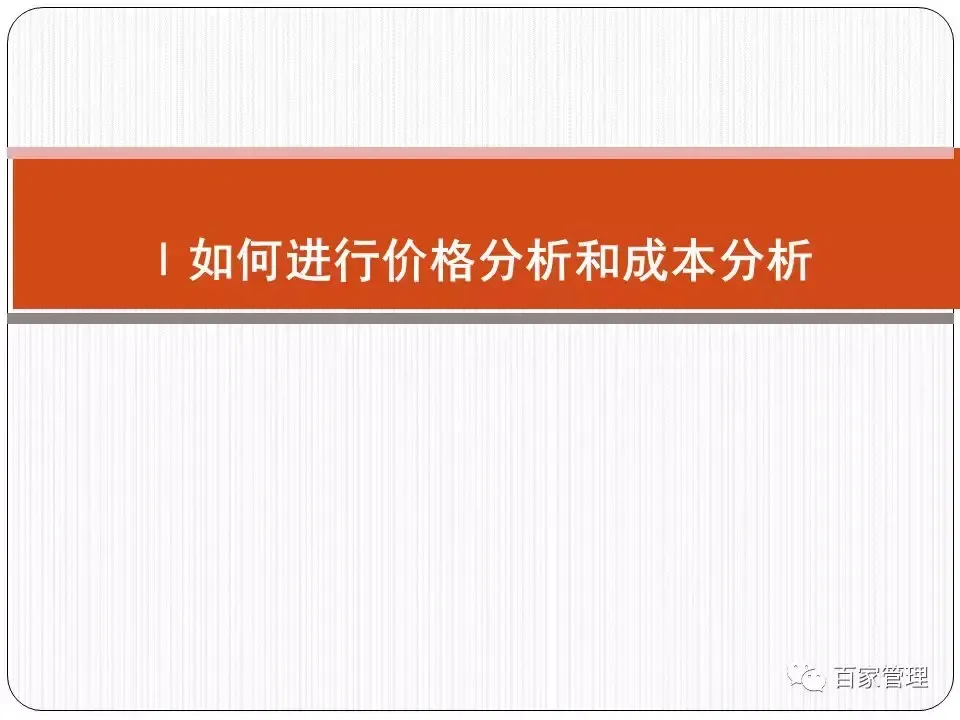 I 如何进行价格分析和成本分析

百家管理